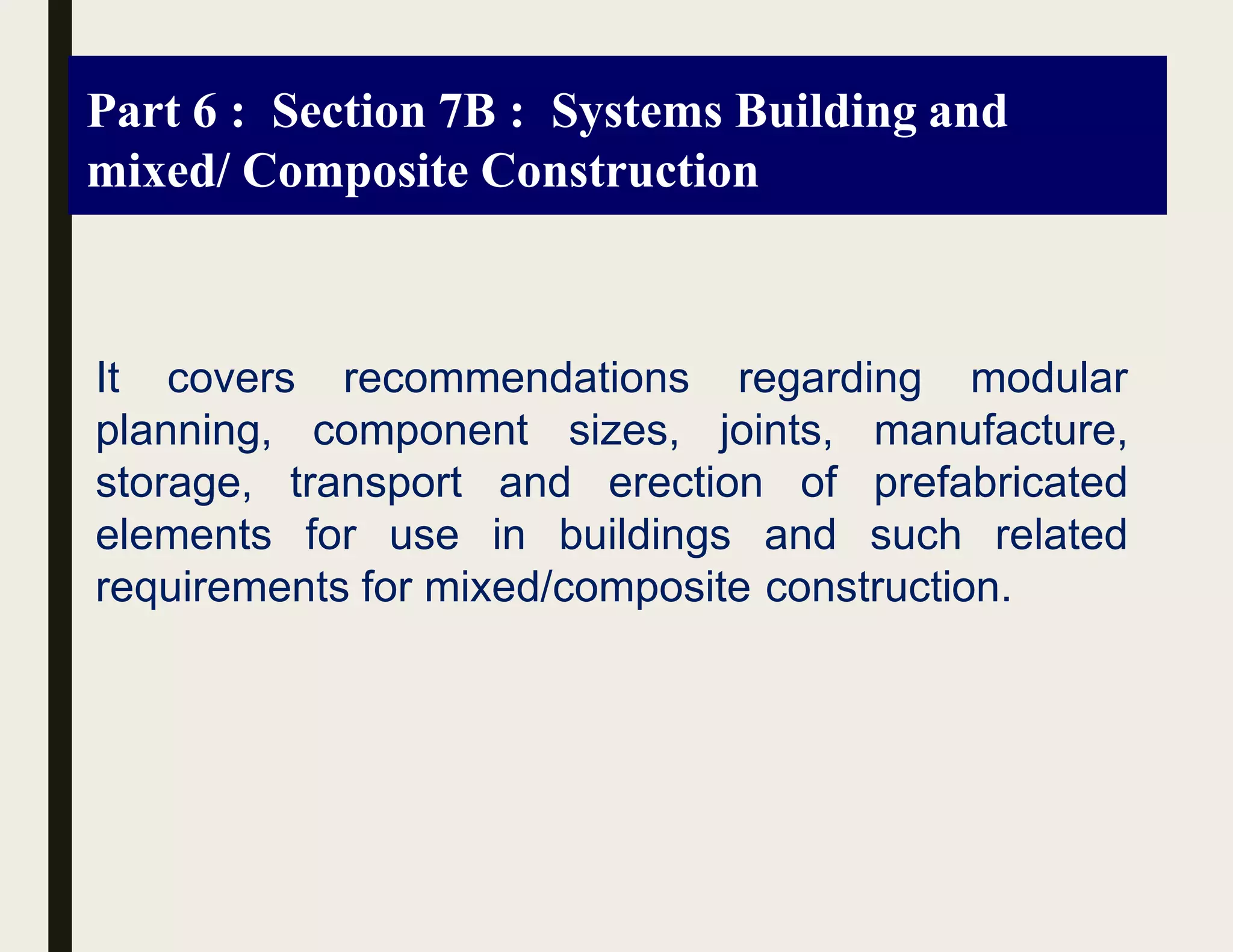 Part 6 : Section 7B : Systems Building and mixed/ Composite Construction

It covers recommendations regarding modular planning, component sizes, joints, manufacture, storage, transport and erection of prefabricated elements for use in buildings and such related requirements for mixed/composite construction.